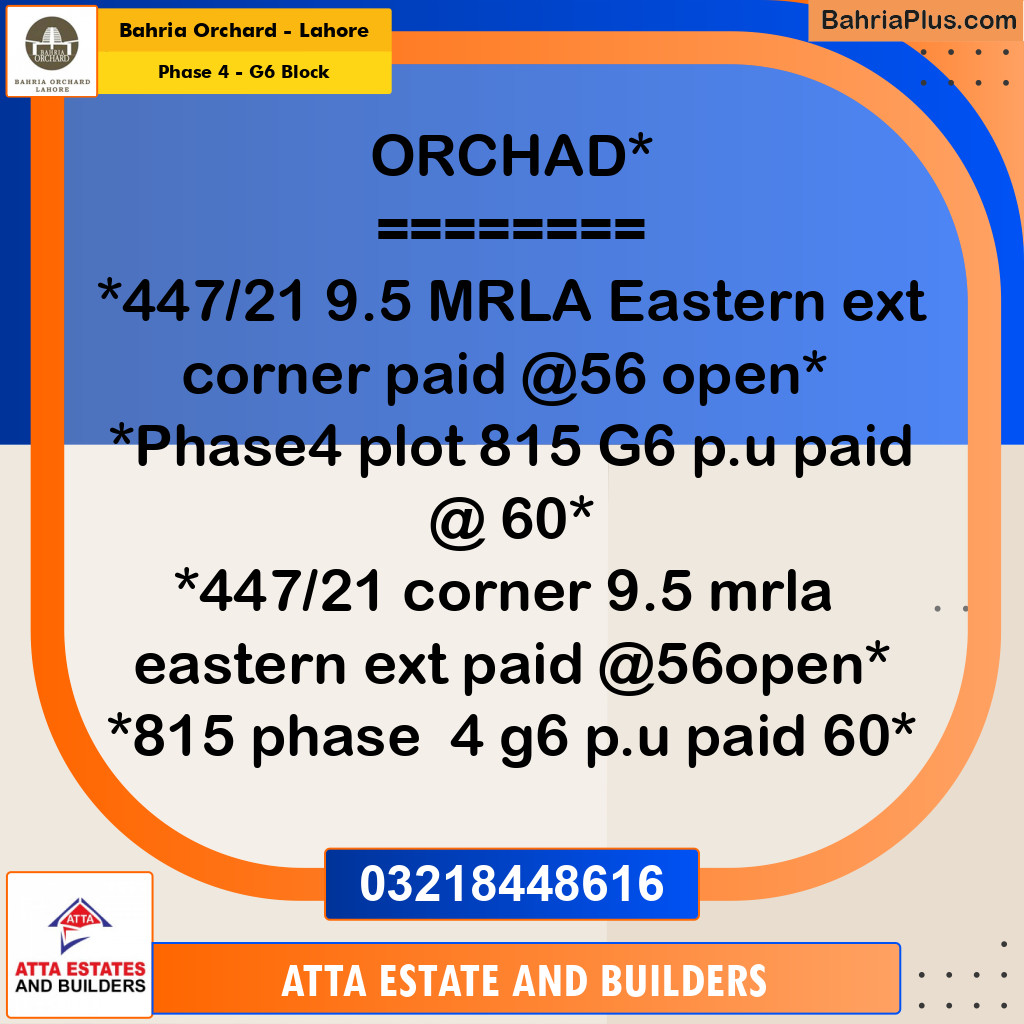 BAHRIA ORCHARD
BAHRIA ORCHARD LAHORE

Bahria Orchard - Lahore
Phase 4 - G6 Block

BahriaPlus.com

ORCHAD*
=========
*447/21 9.5 MRLA Eastern ext corner paid @56 open*
*Phase4 plot 815 G6 p.u paid @ 60*
*447/21 corner 9.5 mrla eastern ext paid @56open*
*815 phase 4 g6 p.u paid 60*

03218448616

ATTA
ATTA ESTATES AND BUILDERS

ATTA ESTATE AND BUILDERS